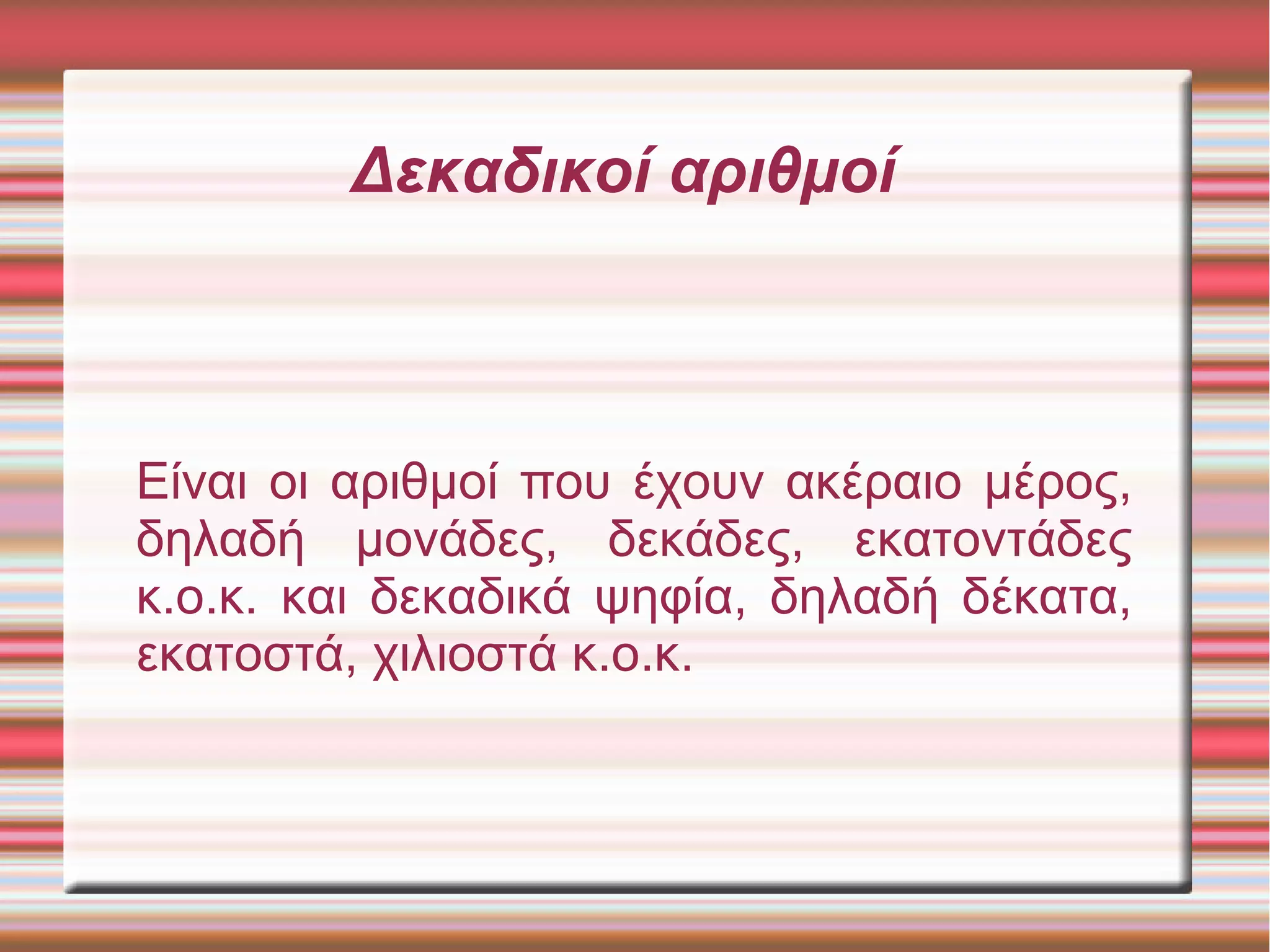 Δεκαδικοί αριθμοί

Είναι οι αριθμοί που έχουν ακέραιο μέρος, δηλαδή μονάδες, δεκάδες, εκατοντάδες κ.ο.κ. και δεκαδικά ψηφία, δηλαδή δέκατα, εκατοστά, χιλιοστά κ.ο.κ.